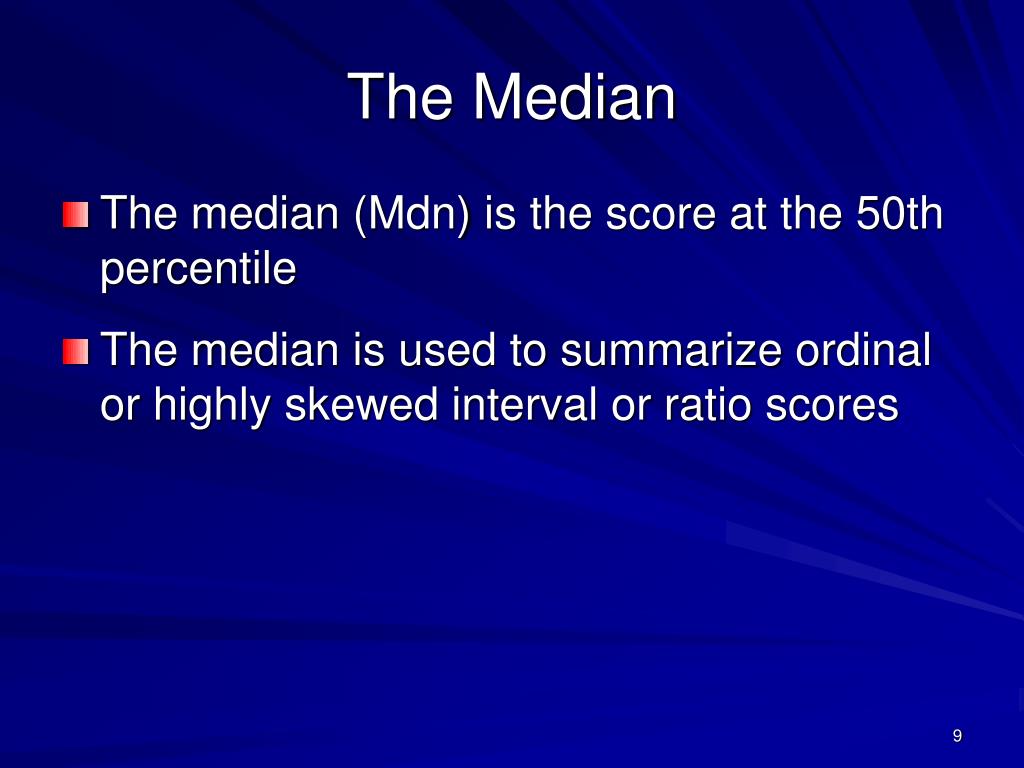 The Median

The median (Mdn) is the score at the 50th percentile

The median is used to summarize ordinal or highly skewed interval or ratio scores

9